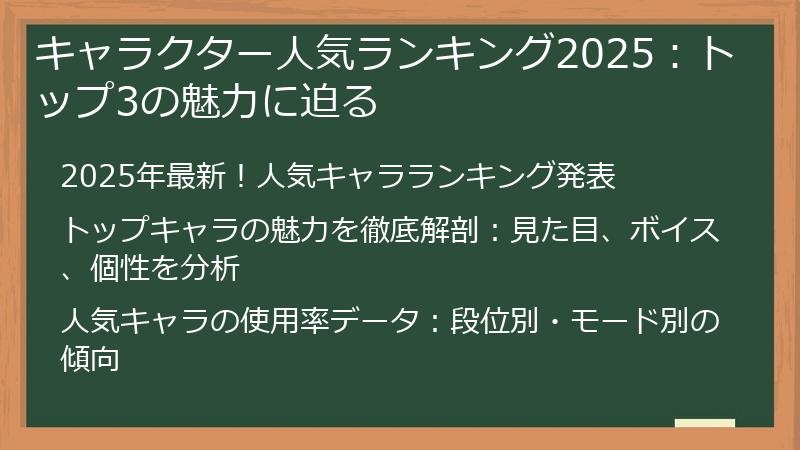 キャラクター人気ランキング2025：トップ3の魅力に迫る

2025年最新！人気キャラランキング発表

トップキャラの魅力を徹底解剖：見た目、ボイス、個性を分析

人気キャラの使用率データ：段位別・モード別の傾向